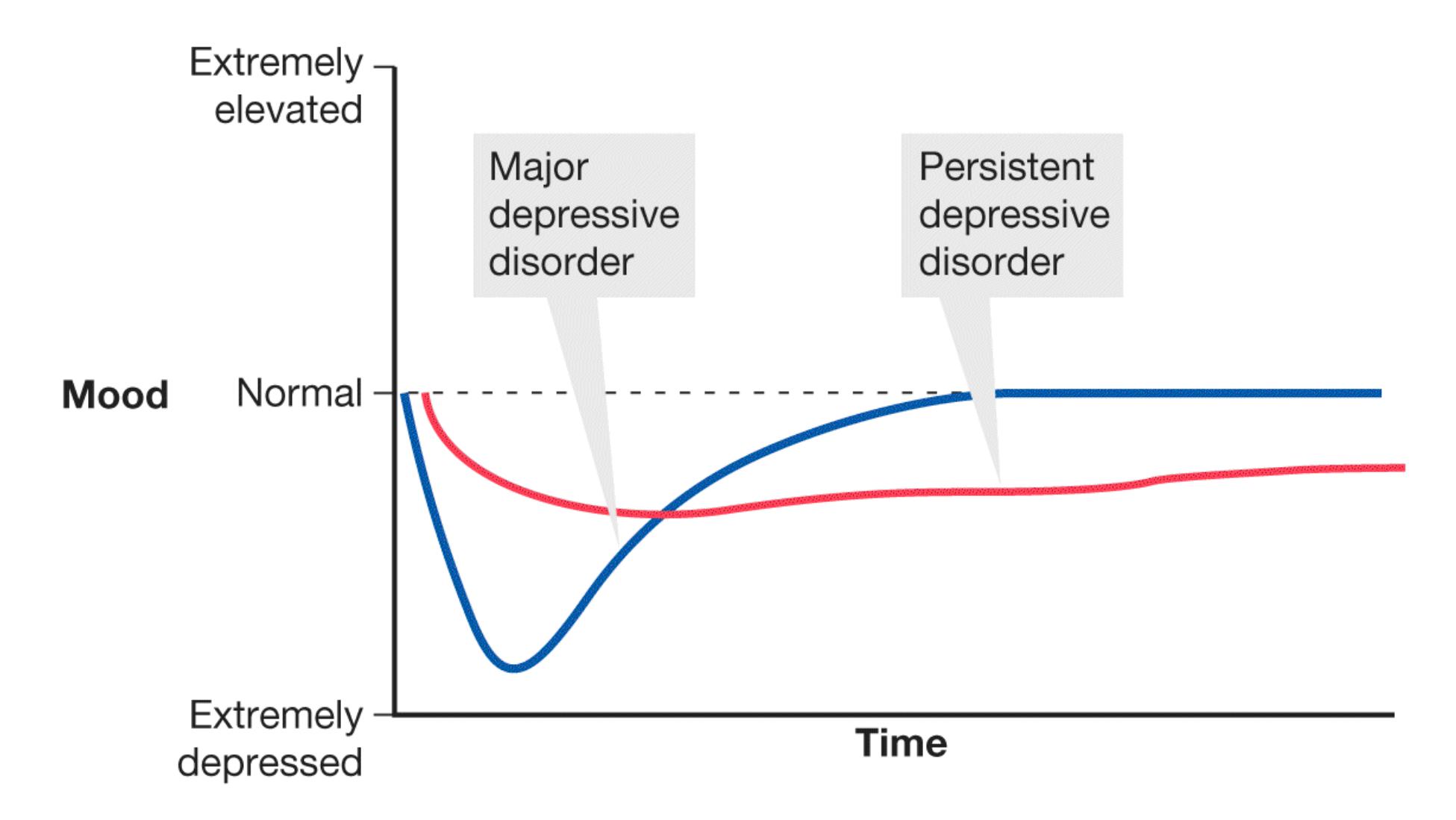 Extremely elevated

Major depressive disorder

Persistent depressive disorder

Mood

Normal

Extremely depressed

Time